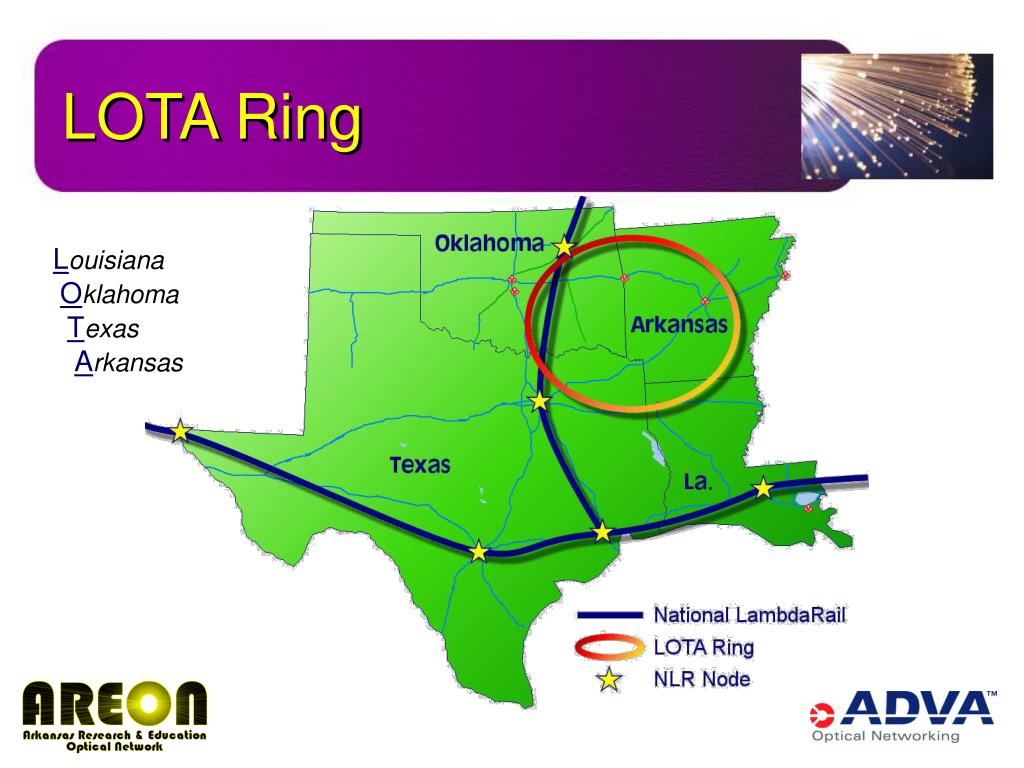 LOTA Ring

Louisiana
Oklahoma
Texas
Arkansas

Oklahoma

Arkansas

Texas

La.

National LambdaRail
LOTA Ring
NLR Node

AREON
Arkansas Research & Education Optical Network

ADVA™
Optical Networking